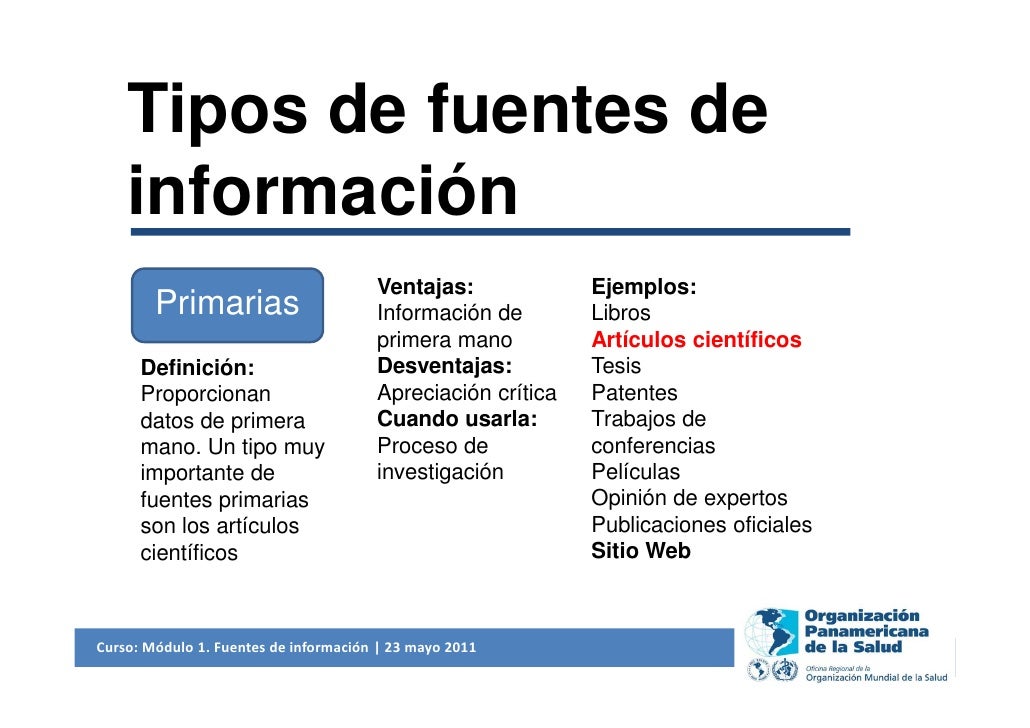 Tipos de fuentes de información

Primarias

Definición:
Proporcionan datos de primera mano. Un tipo muy importante de fuentes primarias son los artículos científicos

Ventajas:
Información de primera mano
Desventajas:
Apreciación crítica
Cuando usarla:
Proceso de investigación

Ejemplos:
Libros
Artículos científicos
Tesis
Patentes
Trabajos de conferencias
Películas
Opinión de expertos
Publicaciones oficiales
Sitio Web

Curso: Módulo 1. Fuentes de información | 23 mayo 2011

Organización Panamericana de la Salud
Oficina Regional de la
Organización Mundial de la Salud